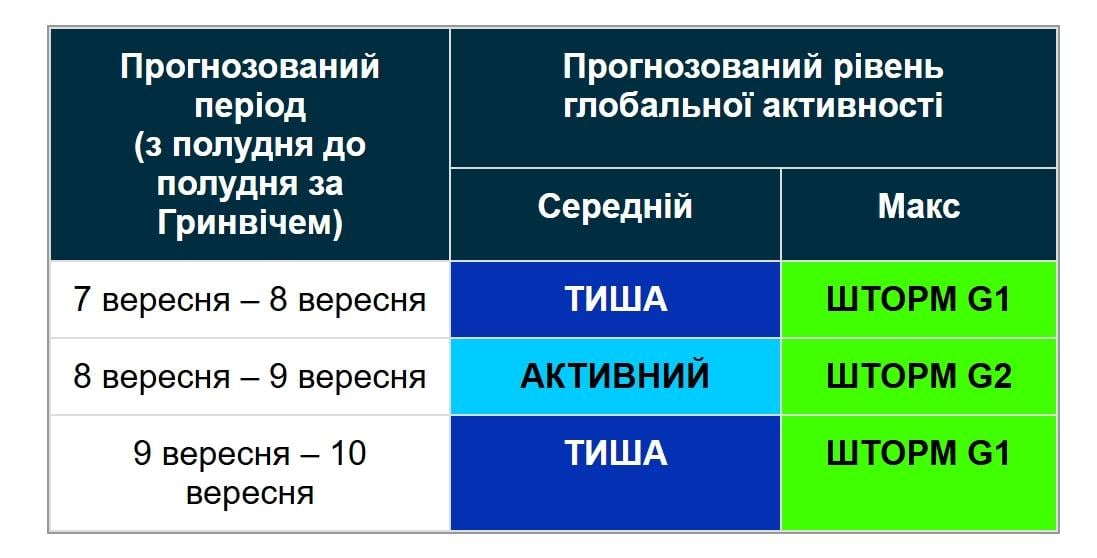 | Прогнозований період (з полудня до полудня за Гринвічем) | Прогнозований рівень глобальної активності | |
|---|---|---|
| | Середній | Макс |
| 7 вересня – 8 вересня | ТИША | ШТОРМ G1 |
| 8 вересня – 9 вересня | АКТИВНИЙ | ШТОРМ G2 |
| 9 вересня – 10 вересня | ТИША | ШТОРМ G1 |